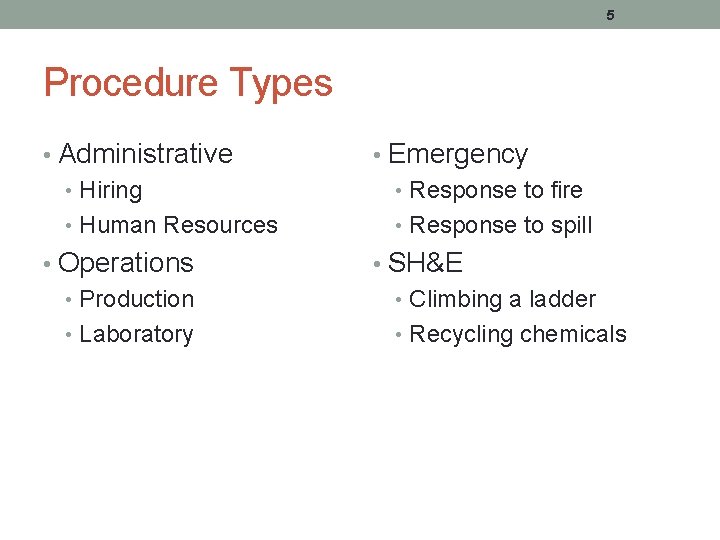 5

Procedure Types

• Administrative
  • Hiring
  • Human Resources
• Operations
  • Production
  • Laboratory

• Emergency
  • Response to fire
  • Response to spill
• SH&E
  • Climbing a ladder
  • Recycling chemicals